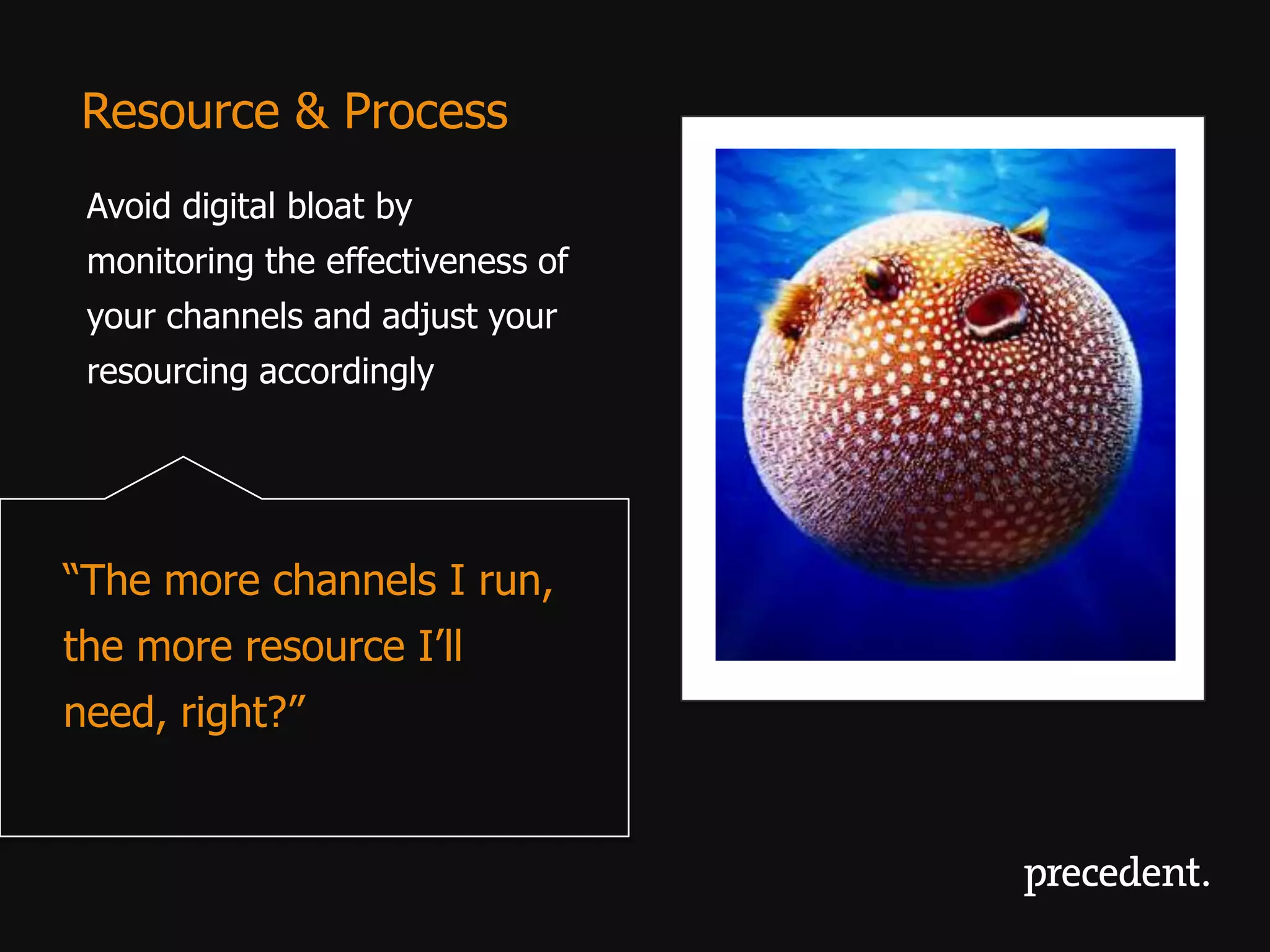 Resource & Process

Avoid digital bloat by monitoring the effectiveness of your channels and adjust your resourcing accordingly

“The more channels I run, the more resource I’ll need, right?”

precedent.